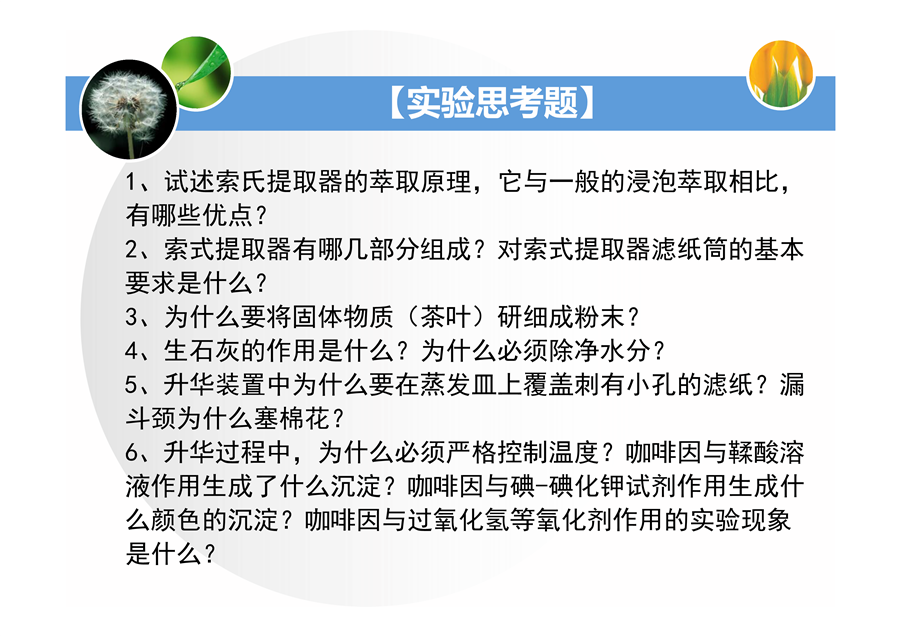 【实验思考题】

1、试述索氏提取器的萃取原理，它与一般的浸泡萃取相比，有哪些优点？
2、索式提取器有哪几部分组成？对索式提取器滤纸筒的基本要求是什么？
3、为什么要将固体物质（茶叶）研细成粉末？
4、生石灰的作用是什么？为什么必须除净水分？
5、升华装置中为什么要在蒸发皿上覆盖刺有小孔的滤纸？漏斗颈为什么塞棉花？
6、升华过程中，为什么必须严格控制温度？咖啡因与鞣酸溶液作用生成了什么沉淀？咖啡因与碘-碘化钾试剂作用生成什么颜色的沉淀？咖啡因与过氧化氢等氧化剂作用的实验现象是什么？